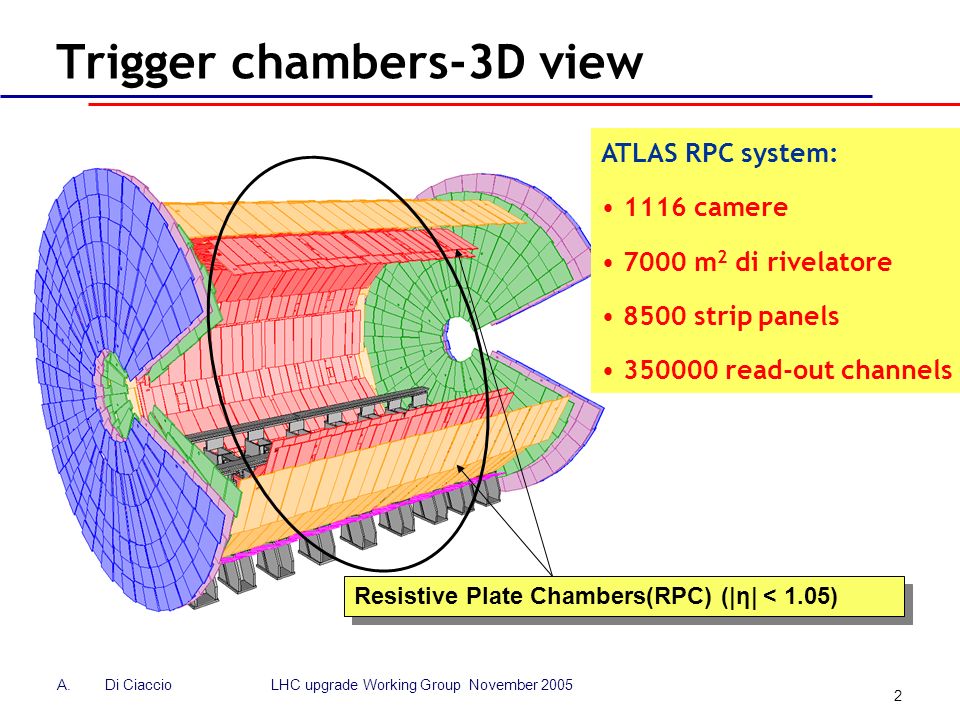 Trigger chambers-3D view

ATLAS RPC system:

• 1116 camere

• 7000 m$^2$ di rivelatore

• 8500 strip panels

• 350000 read-out channels

Resistive Plate Chambers(RPC) ($|\eta| < 1.05$)

A. Di Ciaccio LHC upgrade Working Group November 2005

2